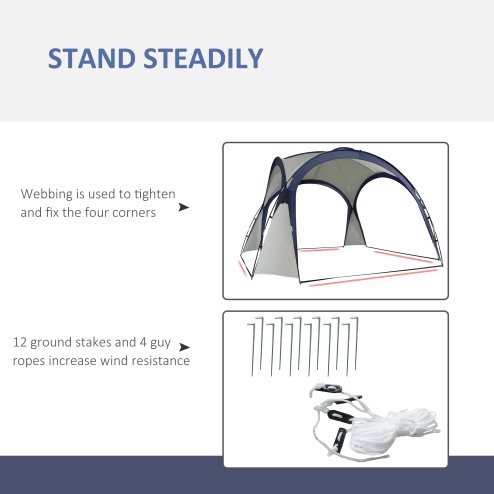 STAND STEADILY

Webbing is used to tighten and fix the four corners

12 ground stakes and 4 guy ropes increase wind resistance